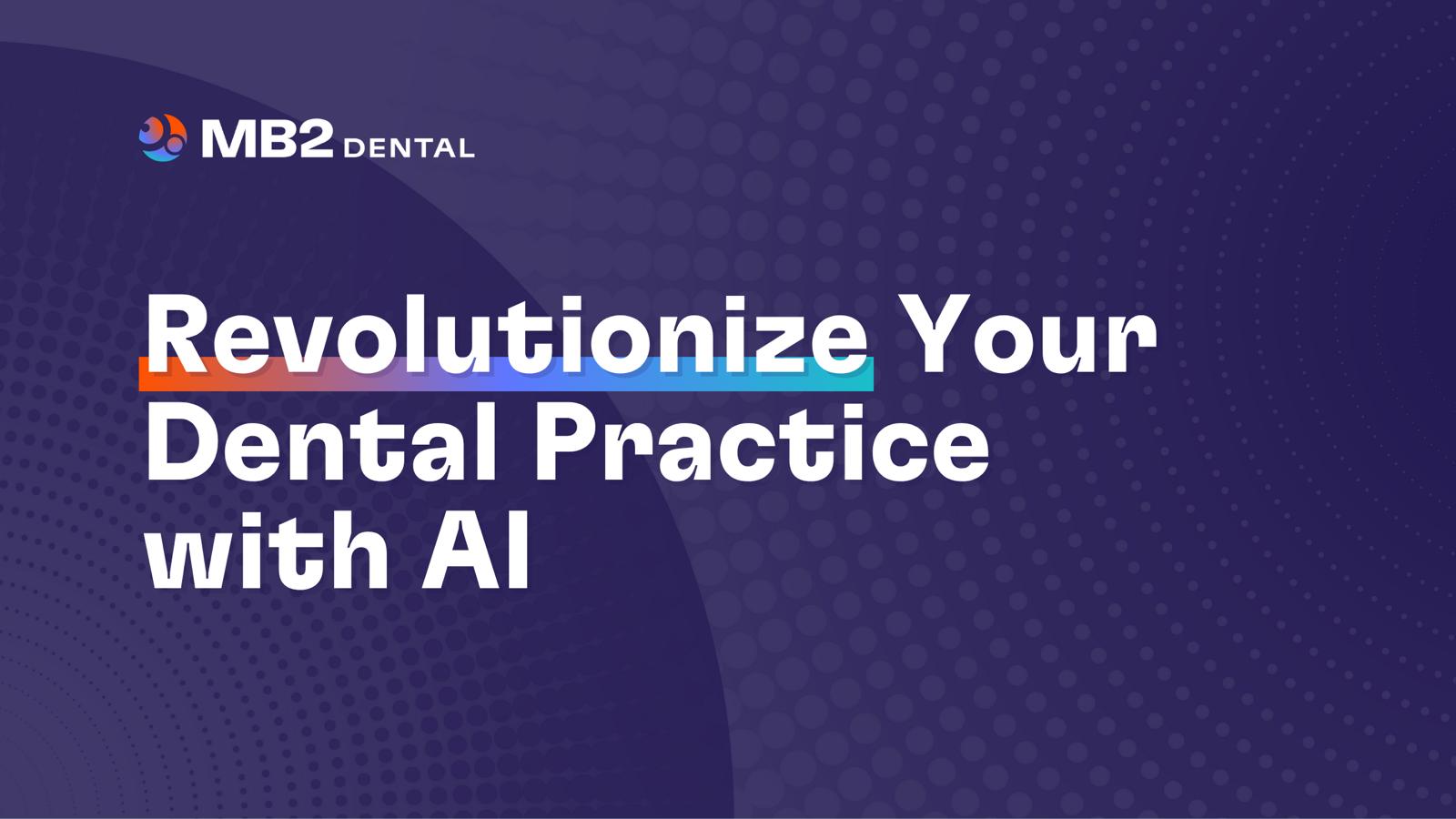 MB2 DENTAL

Revolutionize Your Dental Practice with AI